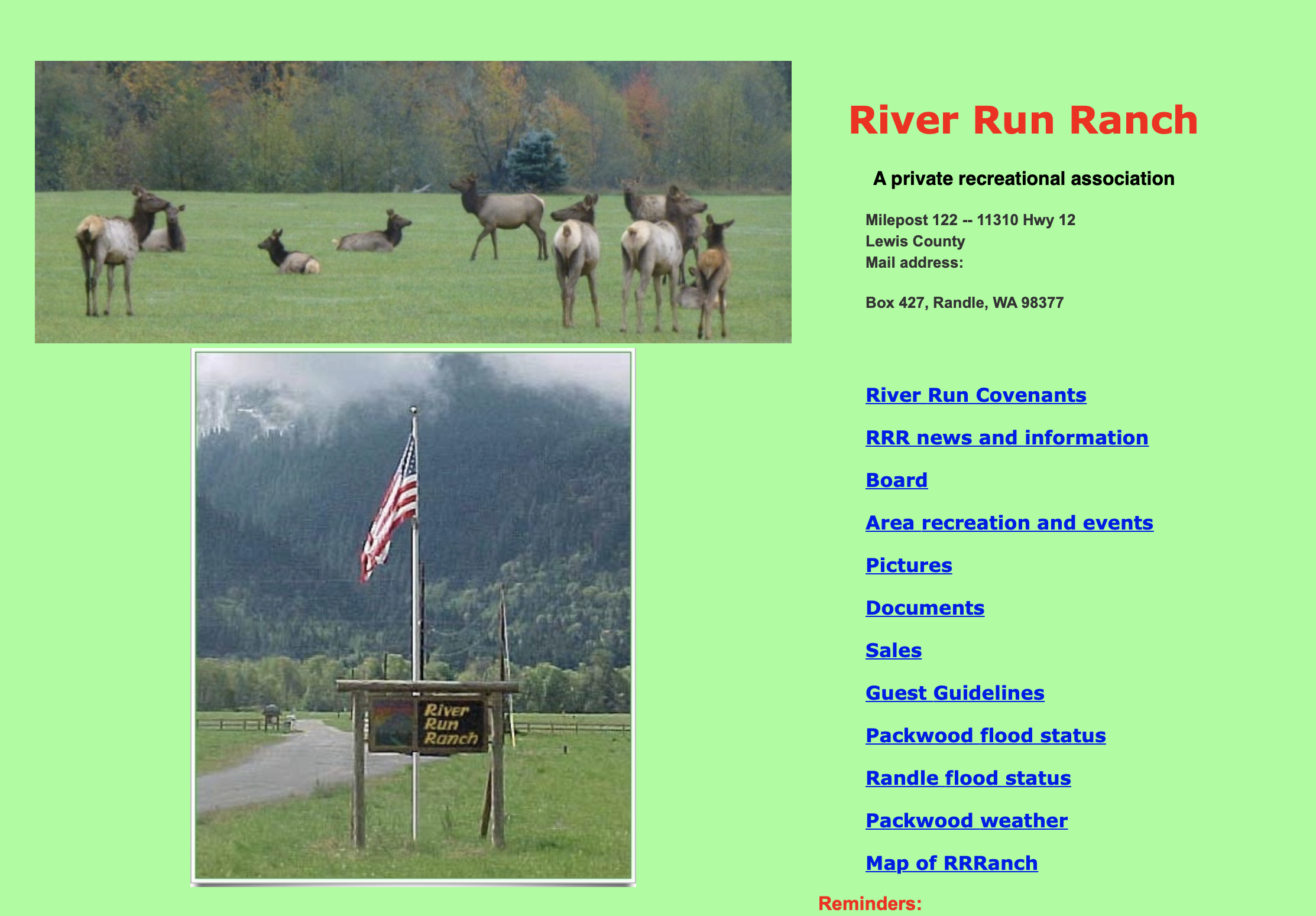 River Run Ranch

A private recreational association

Milepost 122 -- 11310 Hwy 12
Lewis County
Mail address:

Box 427, Randle, WA 98377

River Run Ranch

River Run Covenants

RRR news and information

Board

Area recreation and events

Pictures

Documents

Sales

Guest Guidelines

Packwood flood status

Randle flood status

Packwood weather

Map of RRRanch

Reminders: